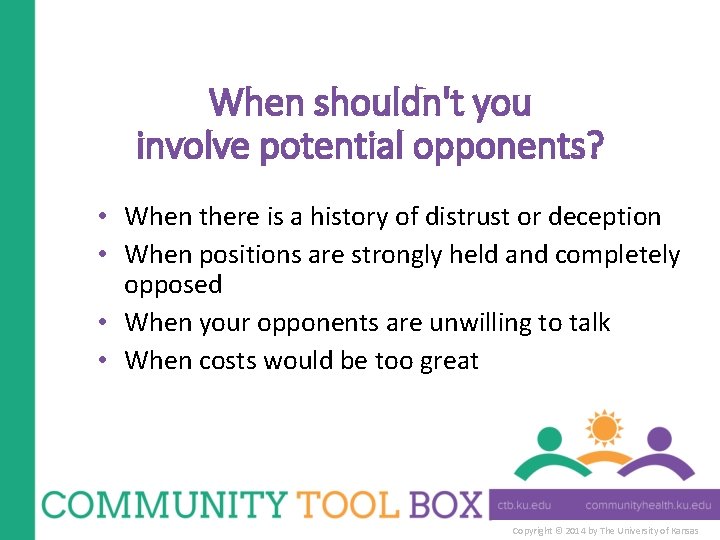 When shouldn't you involve potential opponents?

• When there is a history of distrust or deception
• When positions are strongly held and completely opposed
• When your opponents are unwilling to talk
• When costs would be too great

COMMUNITY TOOL BOX

ctb.ku.edu communityhealth.ku.edu

Copyright © 2014 by The University of Kansas